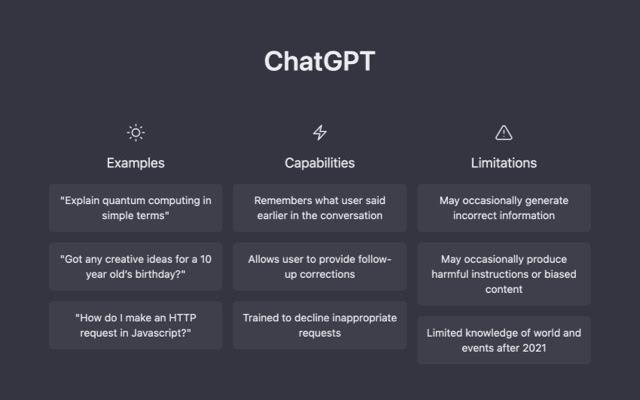 ChatGPT

Examples

"Explain quantum computing in simple terms"

"Got any creative ideas for a 10 year old's birthday?"

"How do I make an HTTP request in Javascript?"

Capabilities

Remembers what user said earlier in the conversation

Allows user to provide follow-up corrections

Trained to decline inappropriate requests

Limitations

May occasionally generate incorrect information

May occasionally produce harmful instructions or biased content

Limited knowledge of world and events after 2021